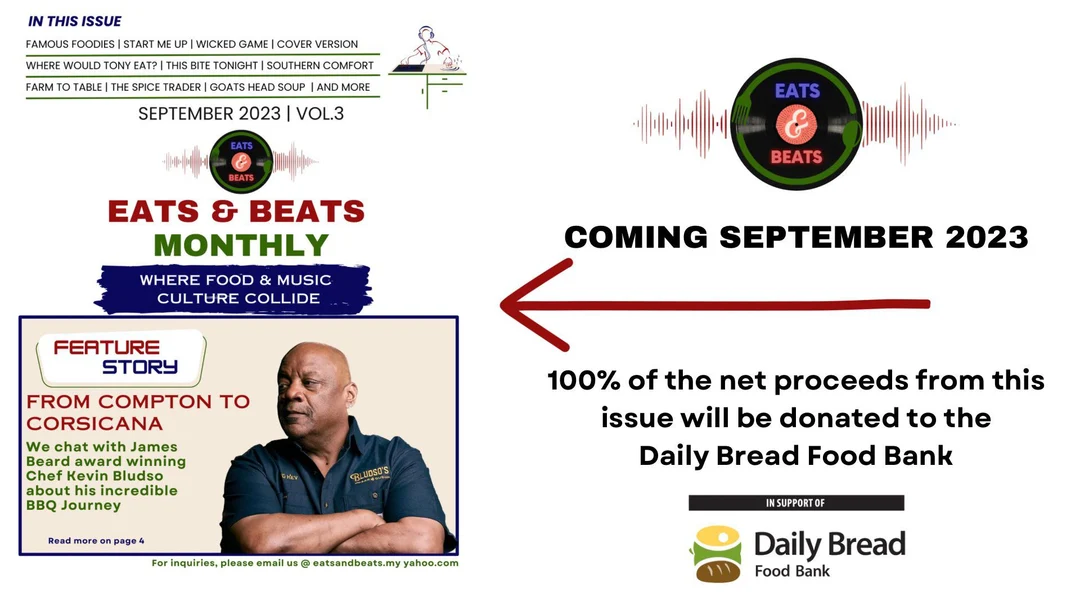 IN THIS ISSUE

FAMOUS FOODIES | START ME UP | WICKED GAME | COVER VERSION
WHERE WOULD TONY EAT? | THIS BITE TONIGHT | SOUTHERN COMFORT
FARM TO TABLE | THE SPICE TRADER | GOATS HEAD SOUP | AND MORE

SEPTEMBER 2023 | VOL.3

EATS & BEATS

EATS & BEATS
MONTHLY

WHERE FOOD & MUSIC CULTURE COLLIDE

FEATURE STORY

FROM COMPTON TO CORSICANA

We chat with James Beard award winning Chef Kevin Bludso about his incredible BBQ Journey

Read more on page 4

BLUDSO'S

For inquiries, please email us @ eatsandbeats.my yahoo.com

EATS & BEATS

COMING SEPTEMBER 2023

100% of the net proceeds from this issue will be donated to the Daily Bread Food Bank

IN SUPPORT OF

Daily Bread
Food Bank